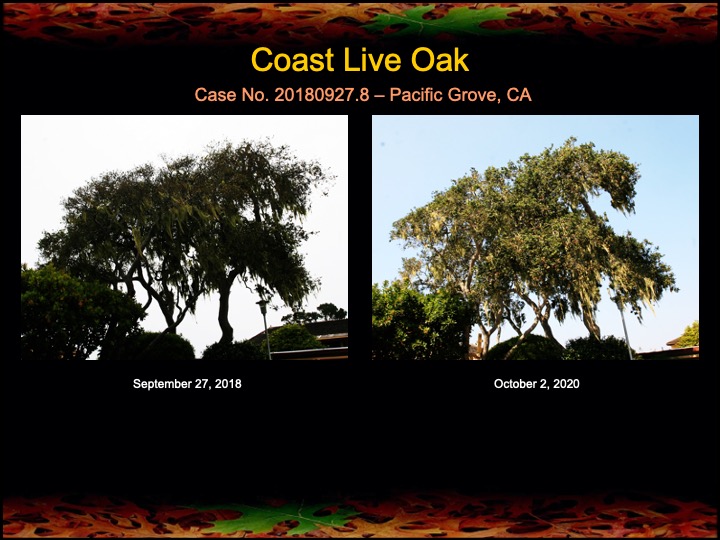 Coast Live Oak

Case No. 20180927.8 – Pacific Grove, CA

September 27, 2018

October 2, 2020